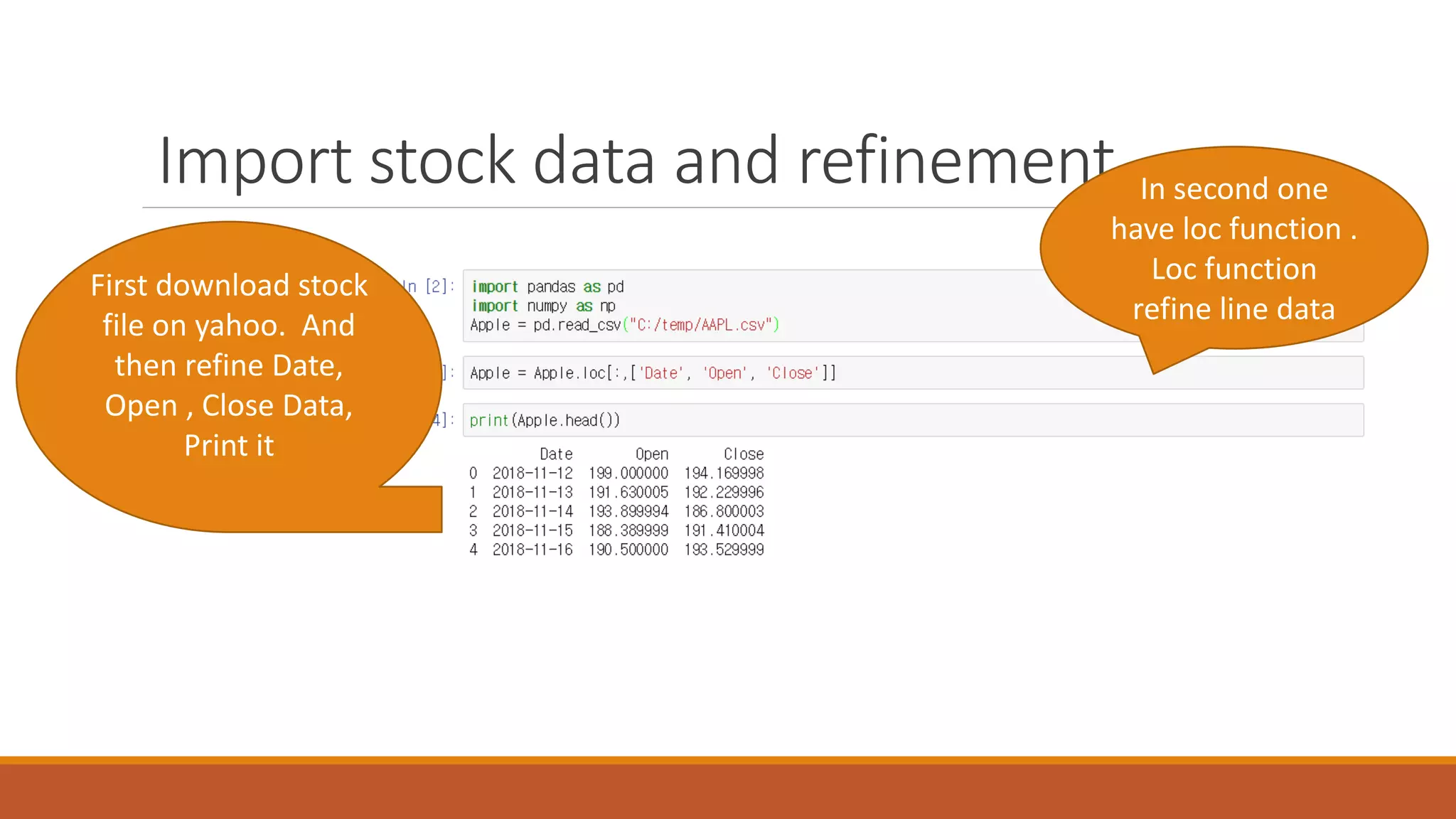 Import stock data and refinement

In second one have loc function . Loc function refine line data

First download stock file on yahoo. And then refine Date, Open , Close Data, Print it

In [2]: import pandas as pd
import numpy as np
Apple = pd.read_csv("C:/temp/AAPL.csv")

]: Apple = Apple.loc[:,['Date', 'Open', 'Close']]

4]: print(Apple.head())

| | Date | Open | Close |
|---|---|---|---|
| 0 | 2018-11-12 | 199.000000 | 194.169998 |
| 1 | 2018-11-13 | 191.630005 | 192.229996 |
| 2 | 2018-11-14 | 193.899994 | 186.800003 |
| 3 | 2018-11-15 | 188.389999 | 191.410004 |
| 4 | 2018-11-16 | 190.500000 | 193.529999 |